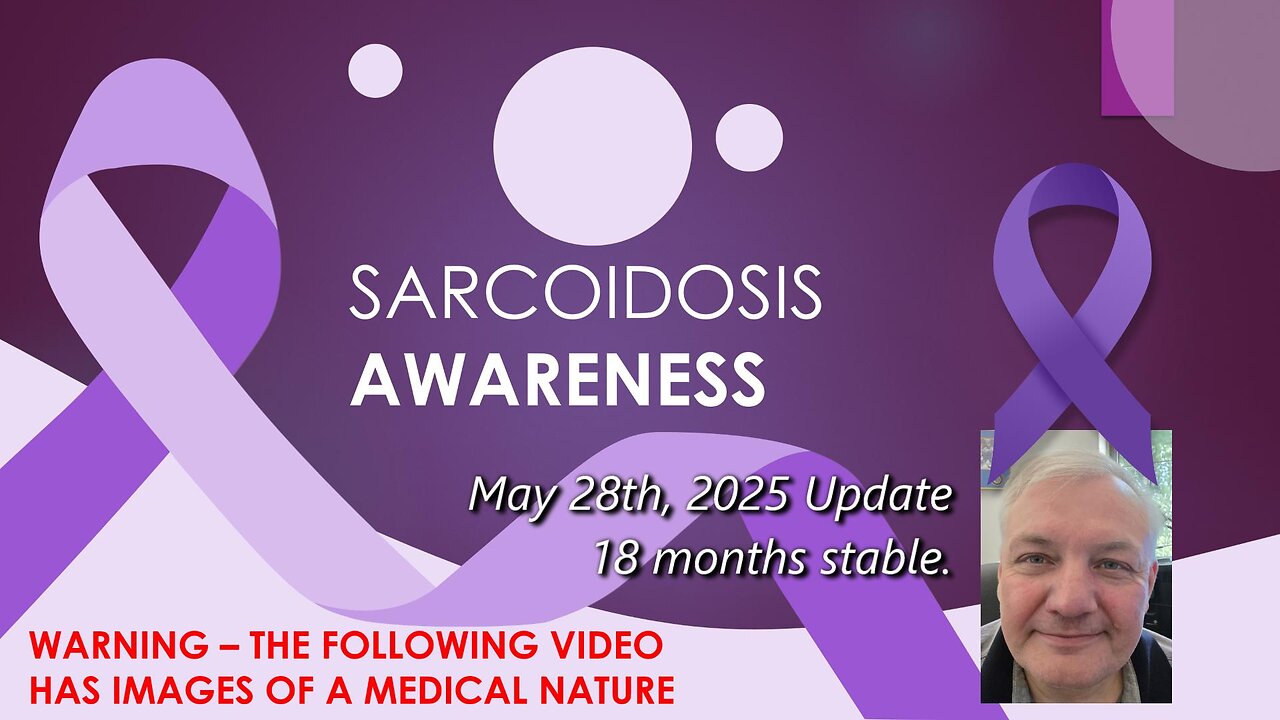 SARCOIDOSIS
AWARENESS

May 28th, 2025 Update
18 months stable.

WARNING – THE FOLLOWING VIDEO HAS IMAGES OF A MEDICAL NATURE